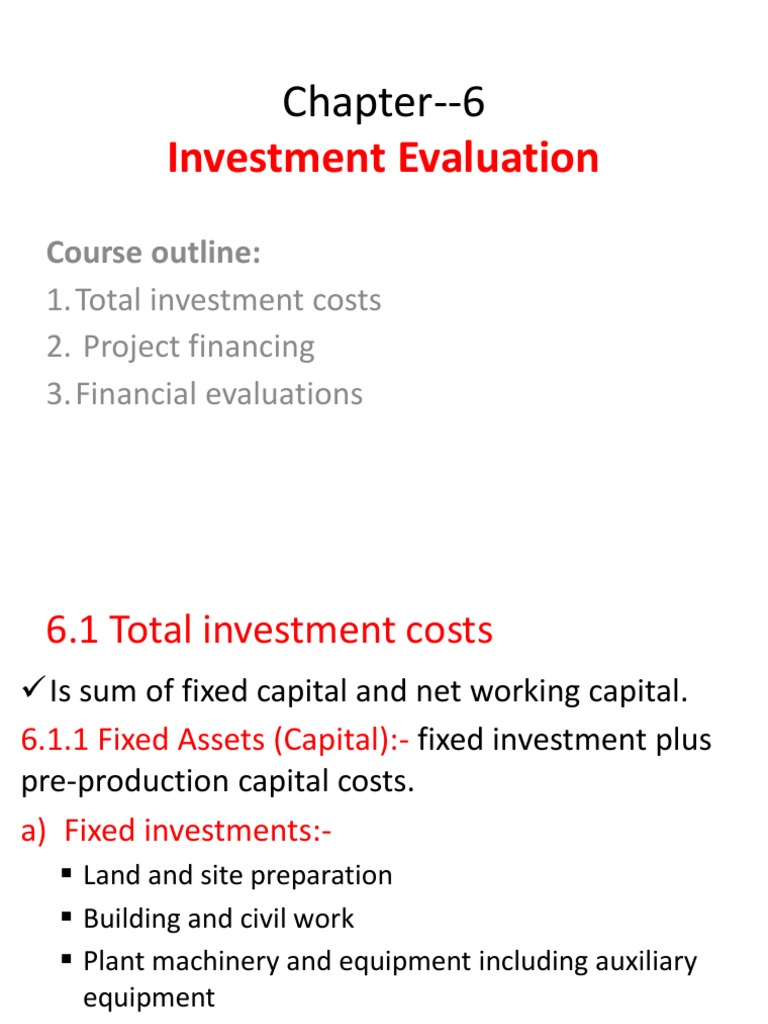 Chapter--6
Investment Evaluation

Course outline:
1. Total investment costs
2. Project financing
3. Financial evaluations

6.1 Total investment costs

✓ Is sum of fixed capital and net working capital.

6.1.1 Fixed Assets (Capital):- fixed investment plus pre-production capital costs.

a) Fixed investments:-

▪ Land and site preparation
▪ Building and civil work
▪ Plant machinery and equipment including auxiliary equipment